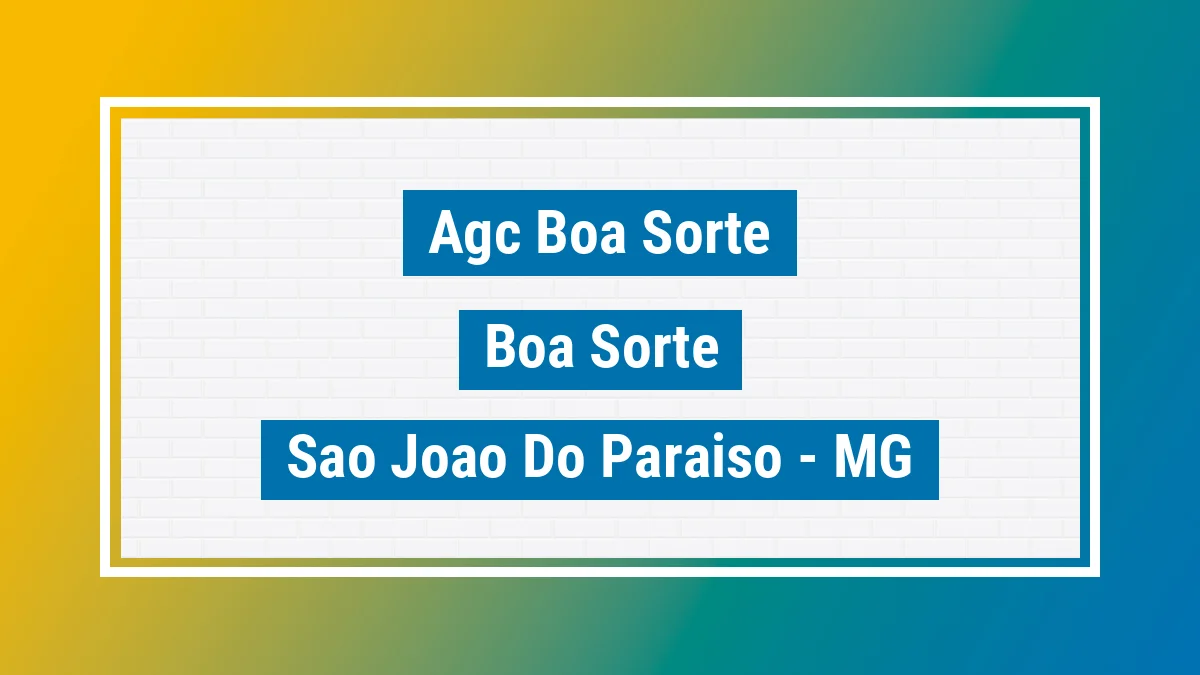 Agc Boa Sorte

Boa Sorte

Sao Joao Do Paraiso - MG